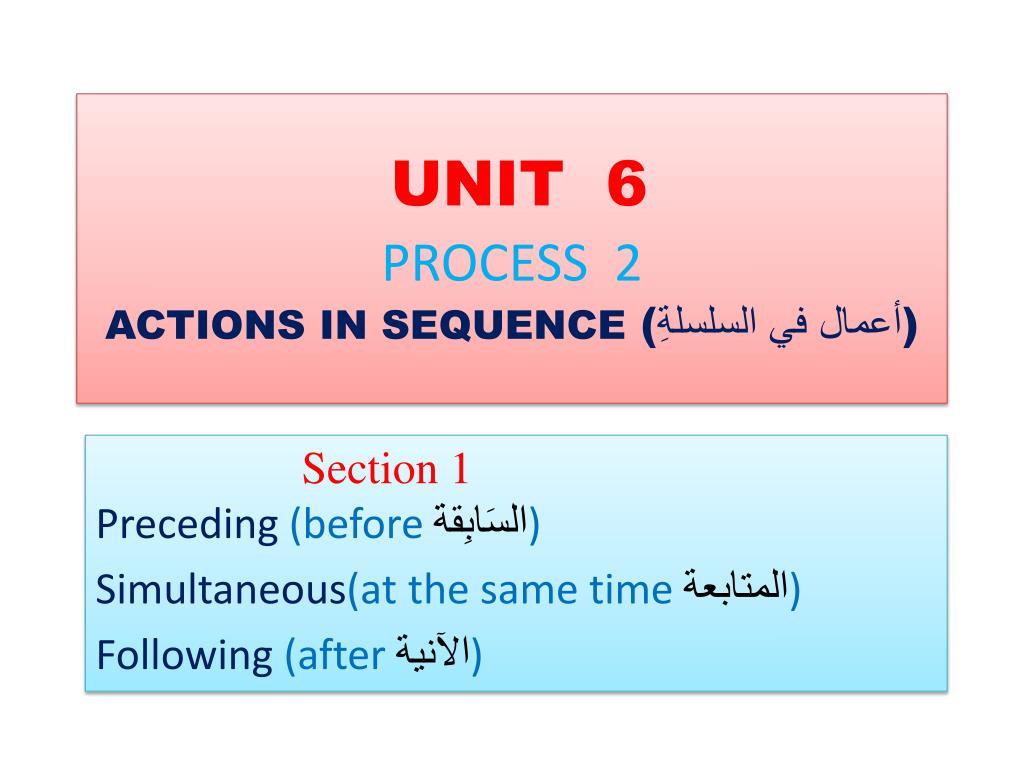 UNIT 6
PROCESS 2
ACTIONS IN SEQUENCE (أعمال في السلسلةِ)

Section 1
Preceding (before السَابِقة)
Simultaneous(at the same time المتابعة)
Following (after الآنية)